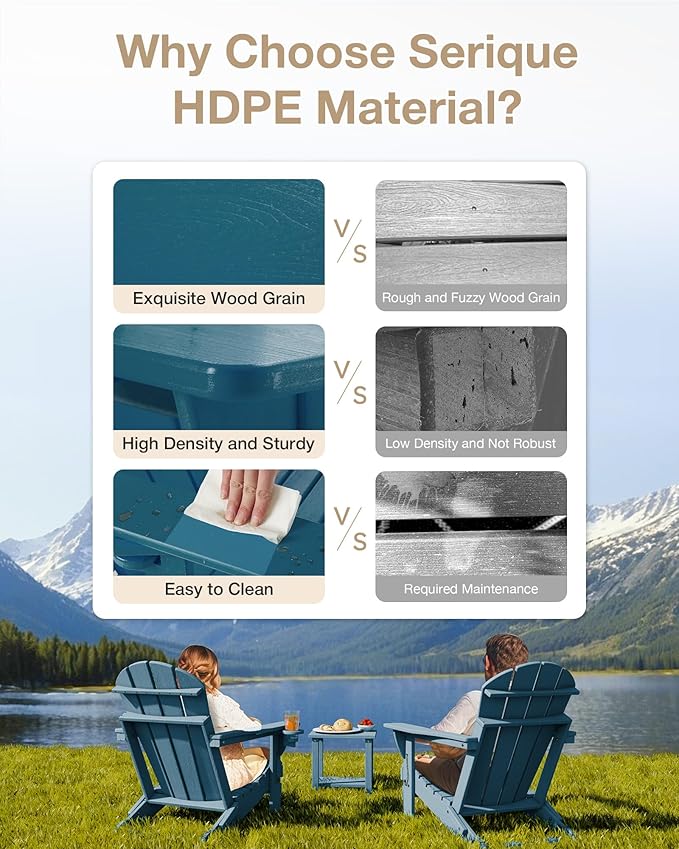 Why Choose Serique HDPE Material?

Exquisite Wood Grain

V/S

Rough and Fuzzy Wood Grain

High Density and Sturdy

V/S

Low Density and Not Robust

Easy to Clean

V/S

Required Maintenance